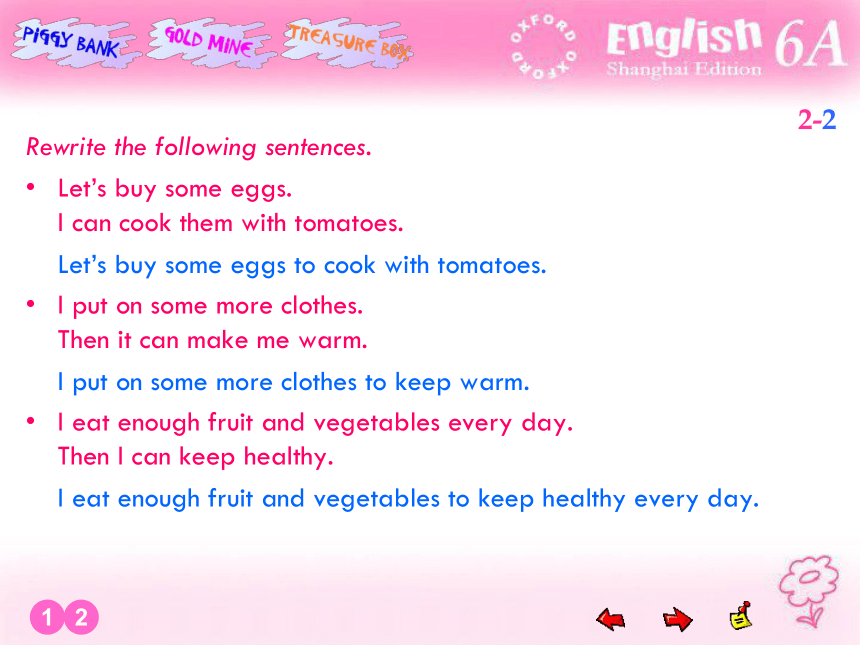 PIGGY BANK GOLD MINE TREASURE BOX

OXFORD OXFORD

English 6A
Shanghai Edition

2-2

Rewrite the following sentences.

• Let's buy some eggs.
I can cook them with tomatoes.

Let's buy some eggs to cook with tomatoes.

• I put on some more clothes.
Then it can make me warm.

I put on some more clothes to keep warm.

• I eat enough fruit and vegetables every day.
Then I can keep healthy.

I eat enough fruit and vegetables to keep healthy every day.

1 2